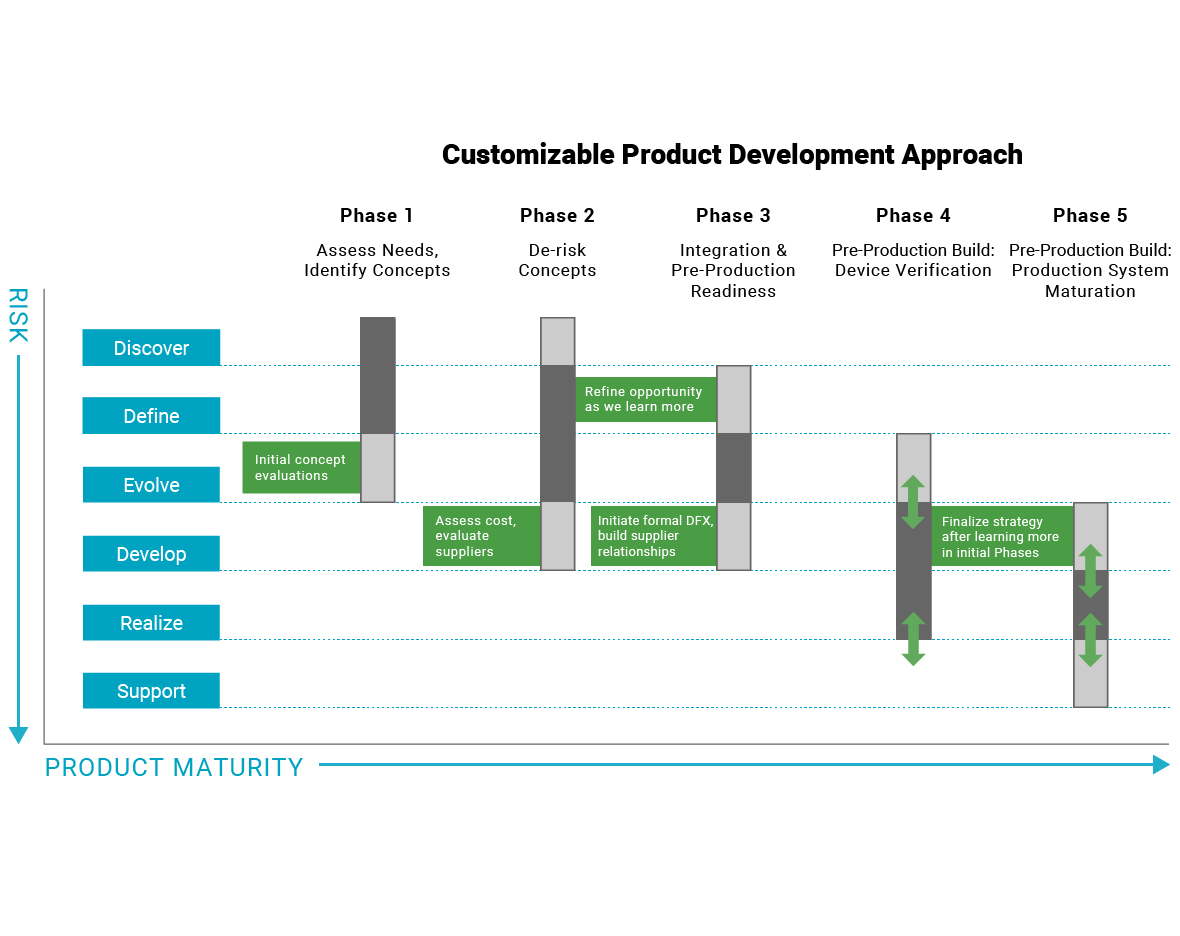 Customizable Product Development Approach

Phase 1
Assess Needs, Identify Concepts

Phase 2
De-risk Concepts

Phase 3
Integration & Pre-Production Readiness

Phase 4
Pre-Production Build: Device Verification

Phase 5
Pre-Production Build: Production System Maturation

RISK

Discover

Define

Evolve

Develop

Realize

Support

Initial concept evaluations

Assess cost, evaluate suppliers

Refine opportunity as we learn more

Initiate formal DFX, build supplier relationships

Finalize strategy after learning more in initial Phases

PRODUCT MATURITY